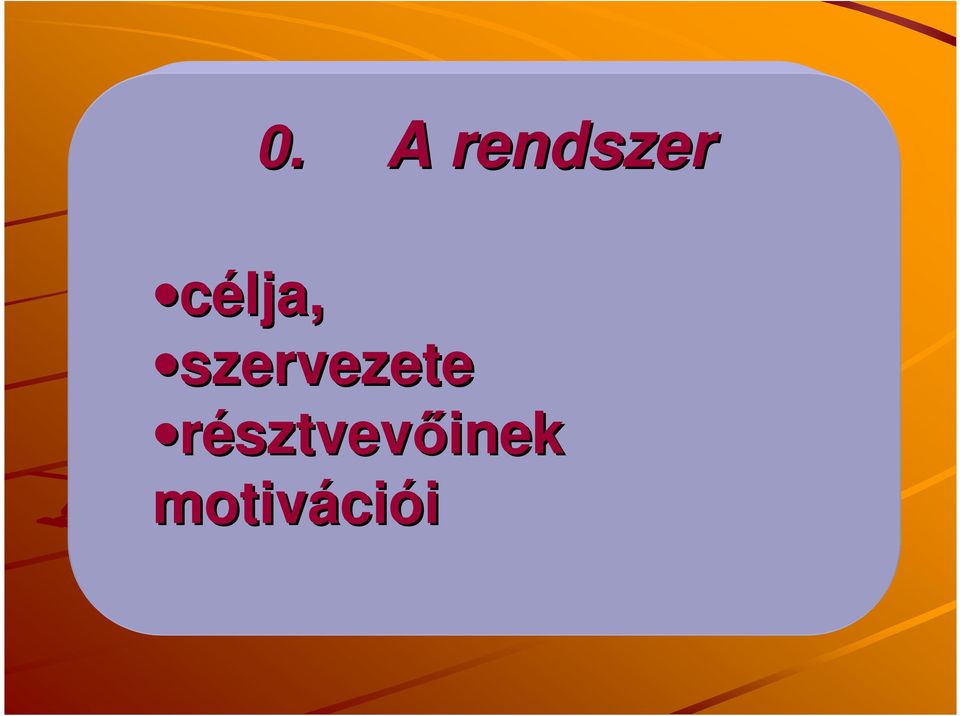 0. A rendszer

•célja,
•szervezete
•résztvevőinek motivációi